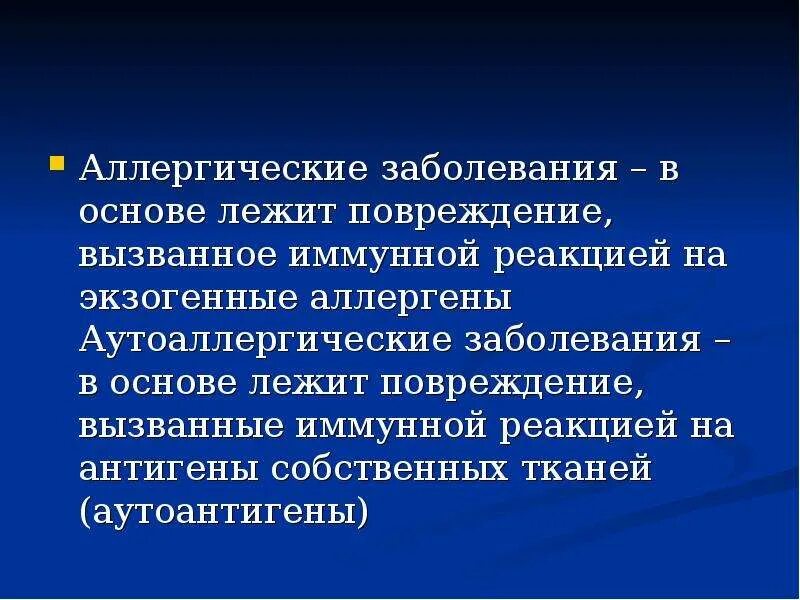 Аллергические заболевания – в основе лежит повреждение, вызванное иммунной реакцией на экзогенные аллергены Аутоаллергические заболевания – в основе лежит повреждение, вызванные иммунной реакцией на антигены собственных тканей (аутоантигены)